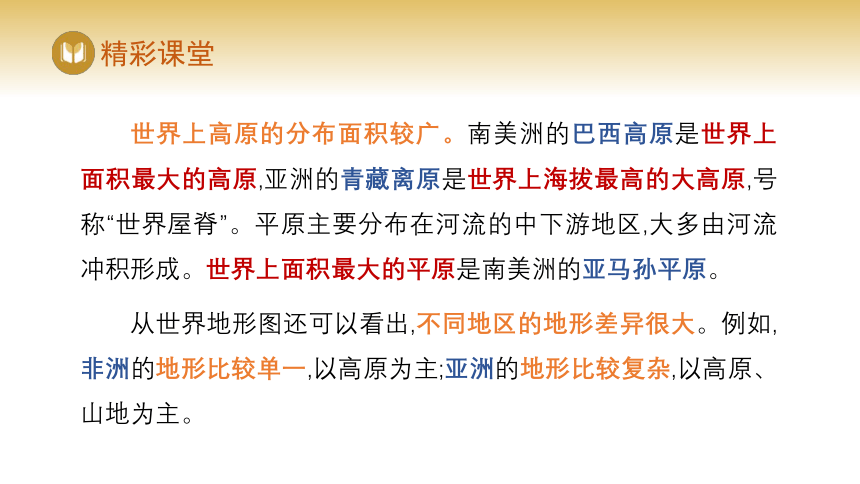 精彩课堂

世界上高原的分布面积较广。南美洲的巴西高原是世界上面积最大的高原,亚洲的青藏离原是世界上海拔最高的大高原,号称“世界屋脊”。平原主要分布在河流的中下游地区,大多由河流冲积形成。世界上面积最大的平原是南美洲的亚马孙平原。

从世界地形图还可以看出,不同地区的地形差异很大。例如,非洲的地形比较单一,以高原为主;亚洲的地形比较复杂,以高原、山地为主。